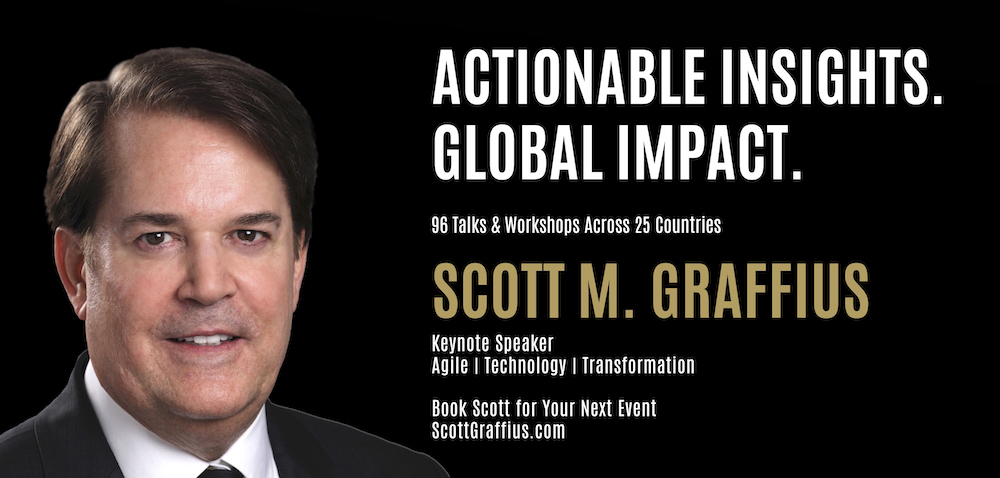 ACTIONABLE INSIGHTS.
GLOBAL IMPACT.

96 Talks & Workshops Across 25 Countries

SCOTT M. GRAFFIUS

Keynote Speaker
Agile | Technology | Transformation

Book Scott for Your Next Event
ScottGraffius.com